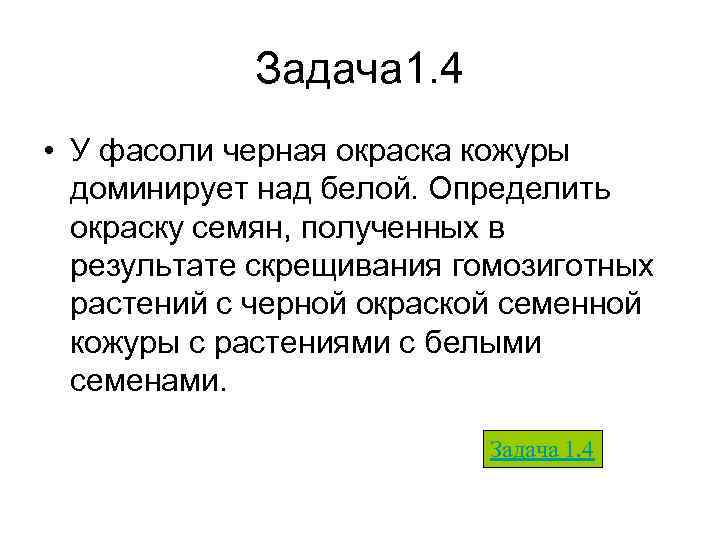 Задача1.4

• У фасоли черная окраска кожуры доминирует над белой. Определить окраску семян, полученных в результате скрещивания гомозиготных растений с черной окраской семенной кожуры с растениями с белыми семенами.

Задача 1.4